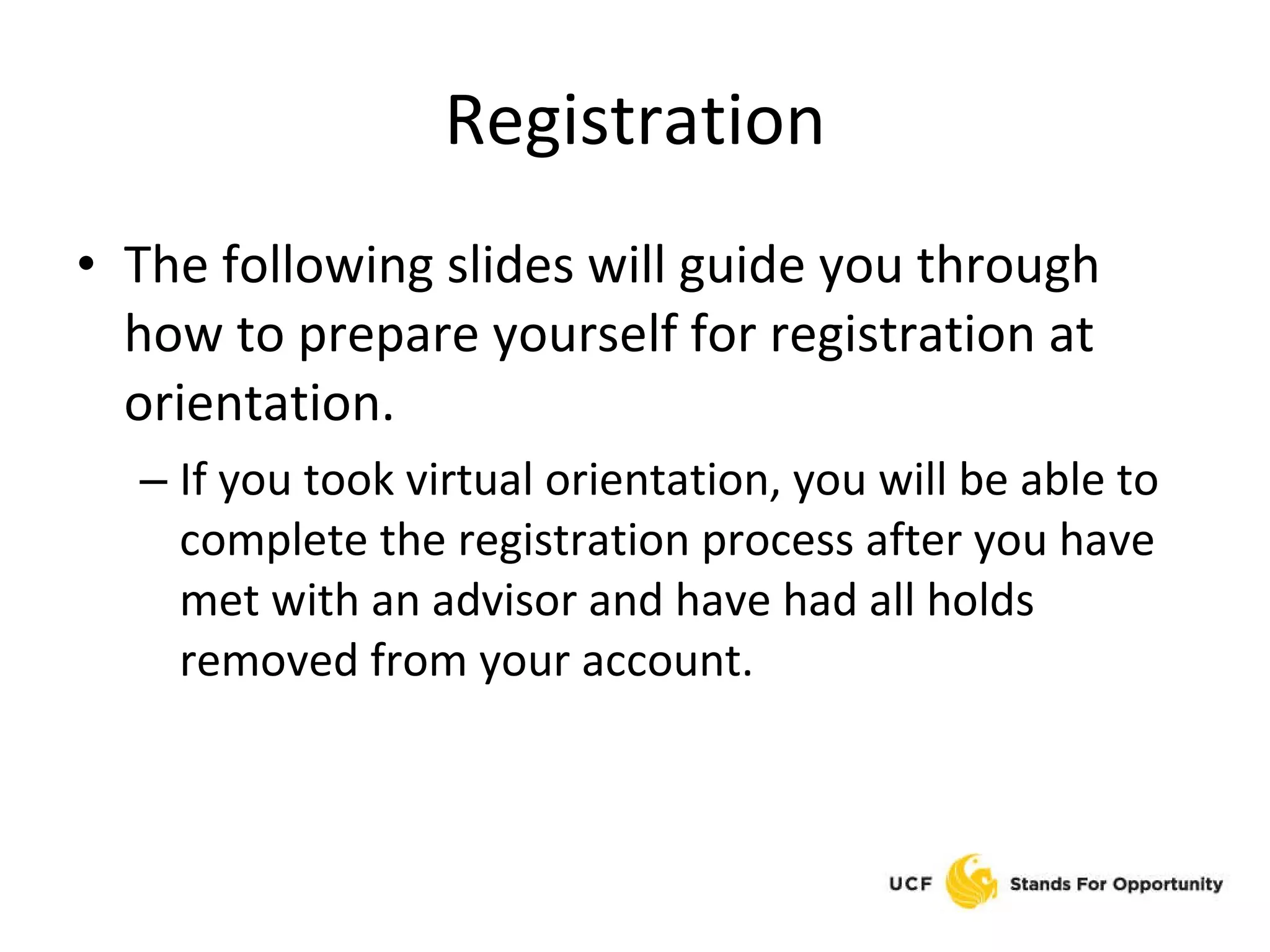 Registration

• The following slides will guide you through how to prepare yourself for registration at orientation.

– If you took virtual orientation, you will be able to complete the registration process after you have met with an advisor and have had all holds removed from your account.

UCF Stands For Opportunity